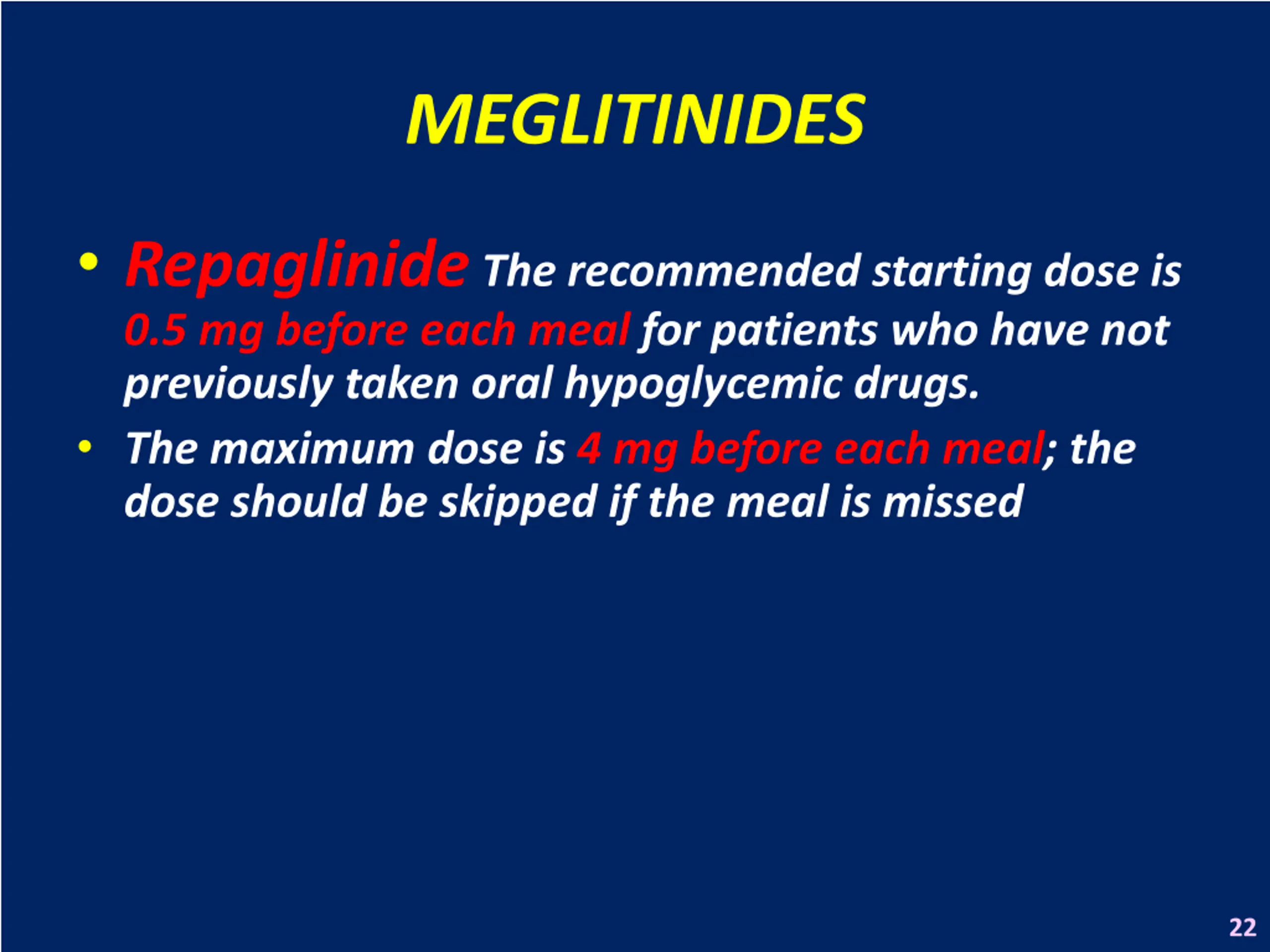 MEGLITINIDES

• Repaglinide The recommended starting dose is 0.5 mg before each meal for patients who have not previously taken oral hypoglycemic drugs.

• The maximum dose is 4 mg before each meal; the dose should be skipped if the meal is missed

22